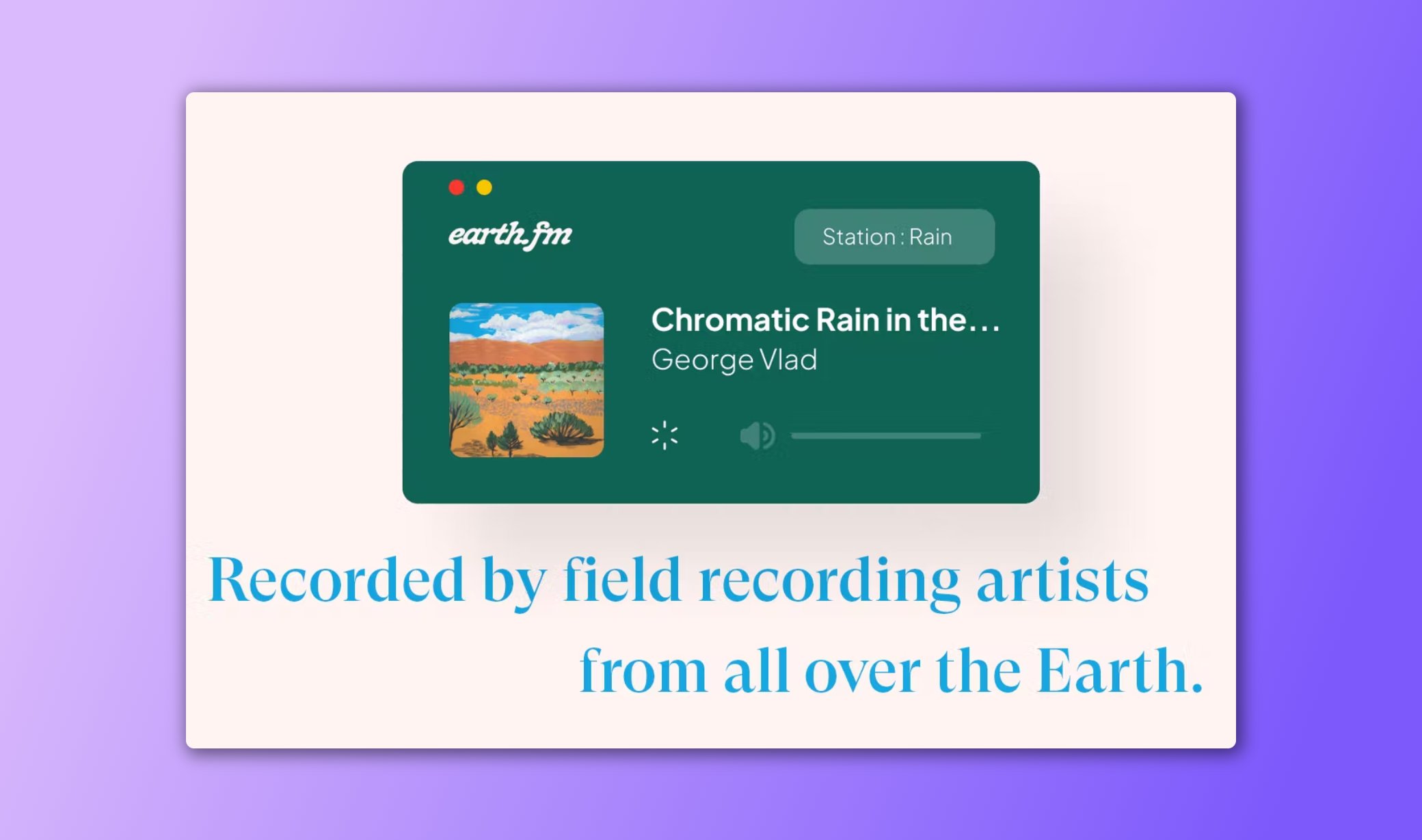 earth.fm

Station : Rain

Chromatic Rain in the...
George Vlad

Recorded by field recording artists from all over the Earth.